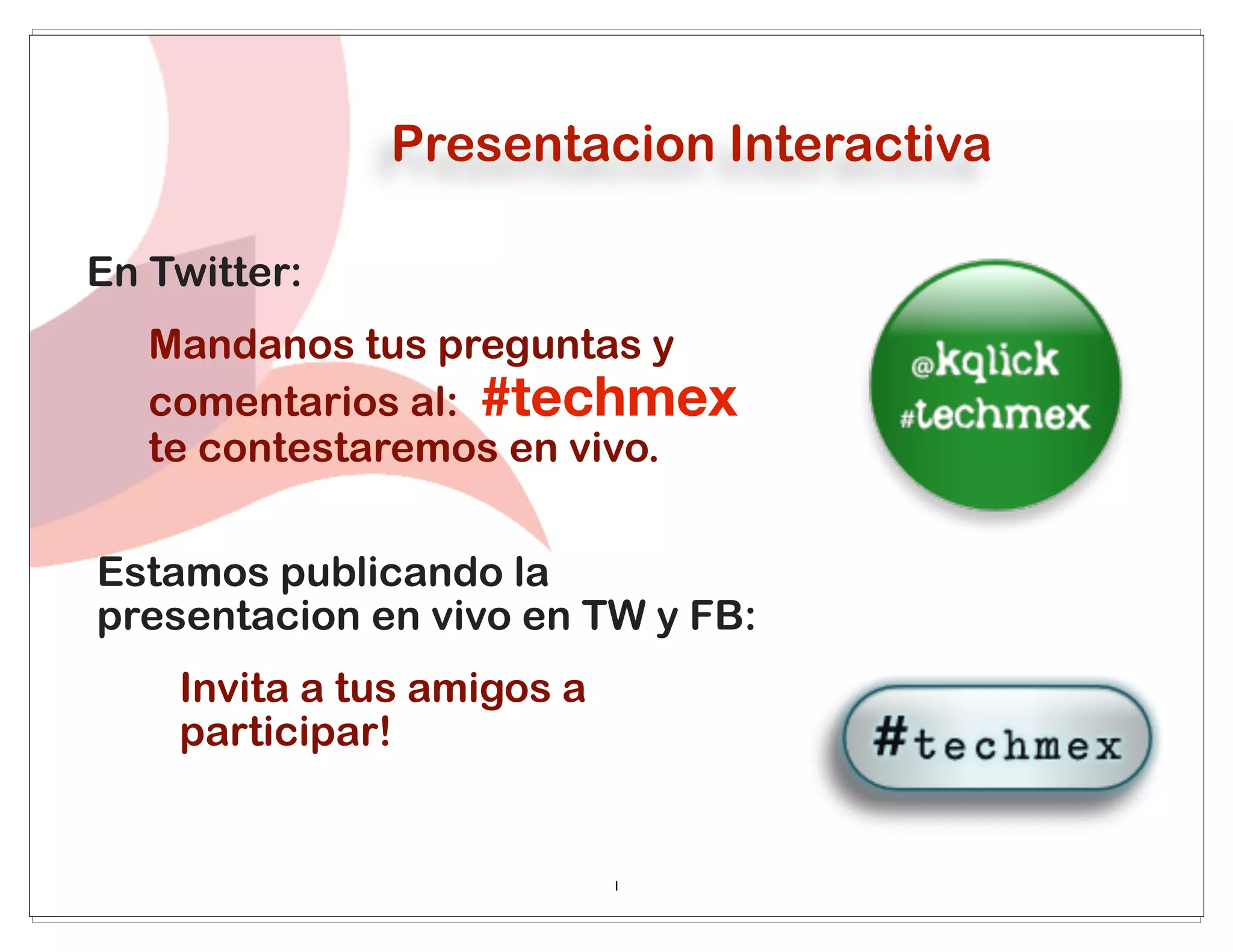 Presentacion Interactiva

En Twitter:

Mandanos tus preguntas y comentarios al: #techmex te contestaremos en vivo.

@kqlick
#techmex

Estamos publicando la presentacion en vivo en TW y FB:

Invita a tus amigos a participar!

#techmex

1